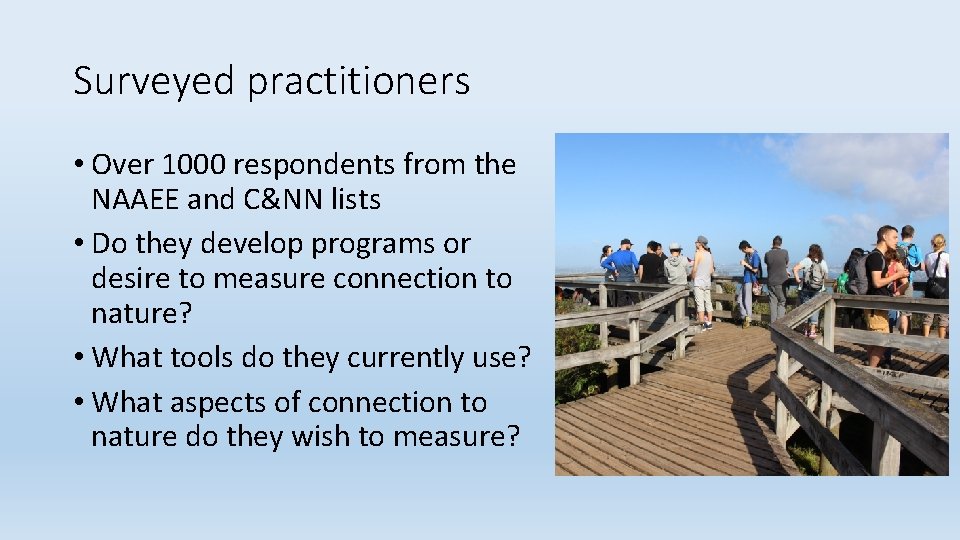 Surveyed practitioners

• Over 1000 respondents from the NAAEE and C&NN lists
• Do they develop programs or desire to measure connection to nature?
• What tools do they currently use?
• What aspects of connection to nature do they wish to measure?